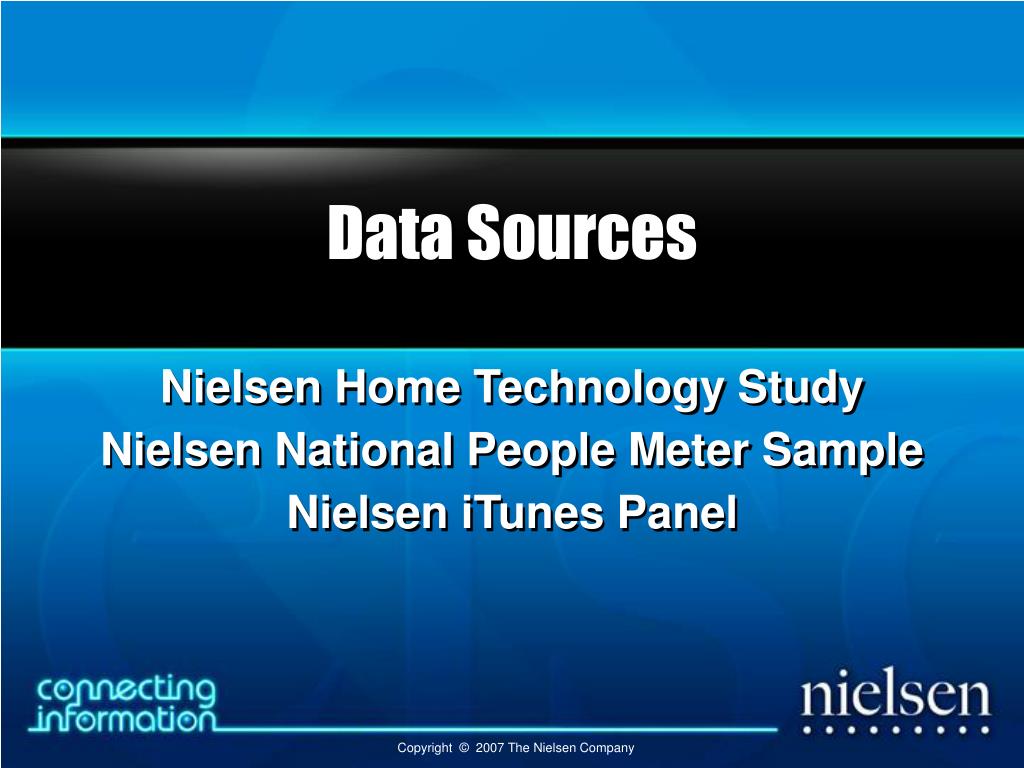 Data Sources

Nielsen Home Technology Study
Nielsen National People Meter Sample
Nielsen iTunes Panel

connecting information

nielsen

Copyright © 2007 The Nielsen Company